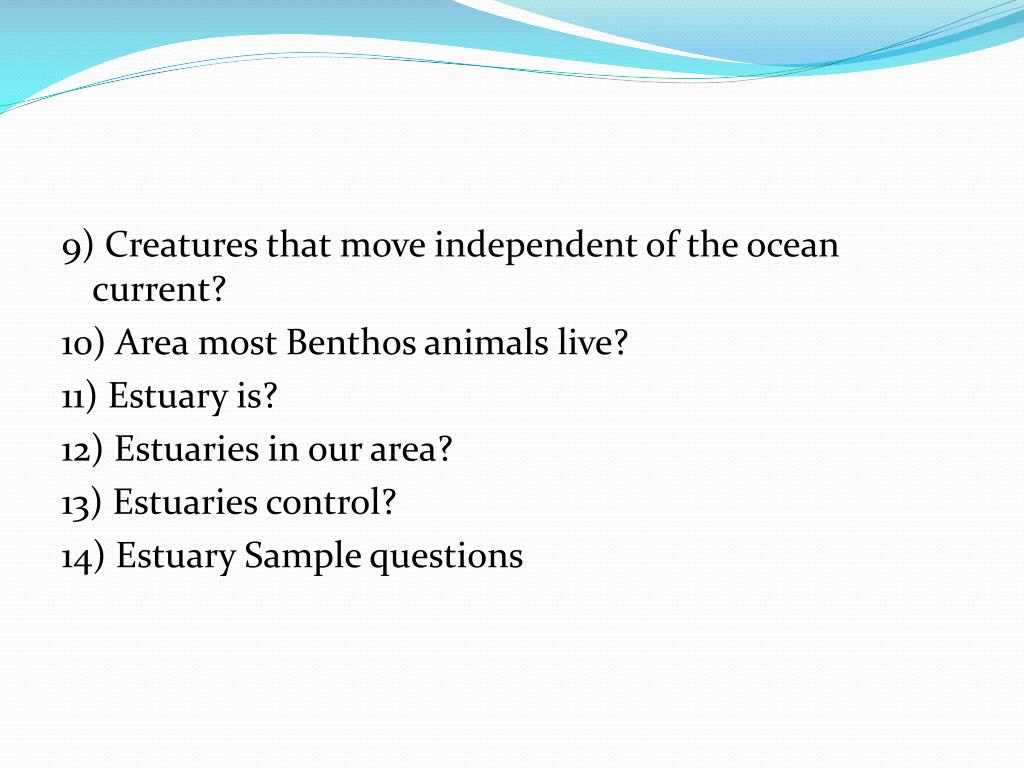 9) Creatures that move independent of the ocean current?
10) Area most Benthos animals live?
11) Estuary is?
12) Estuaries in our area?
13) Estuaries control?
14) Estuary Sample questions